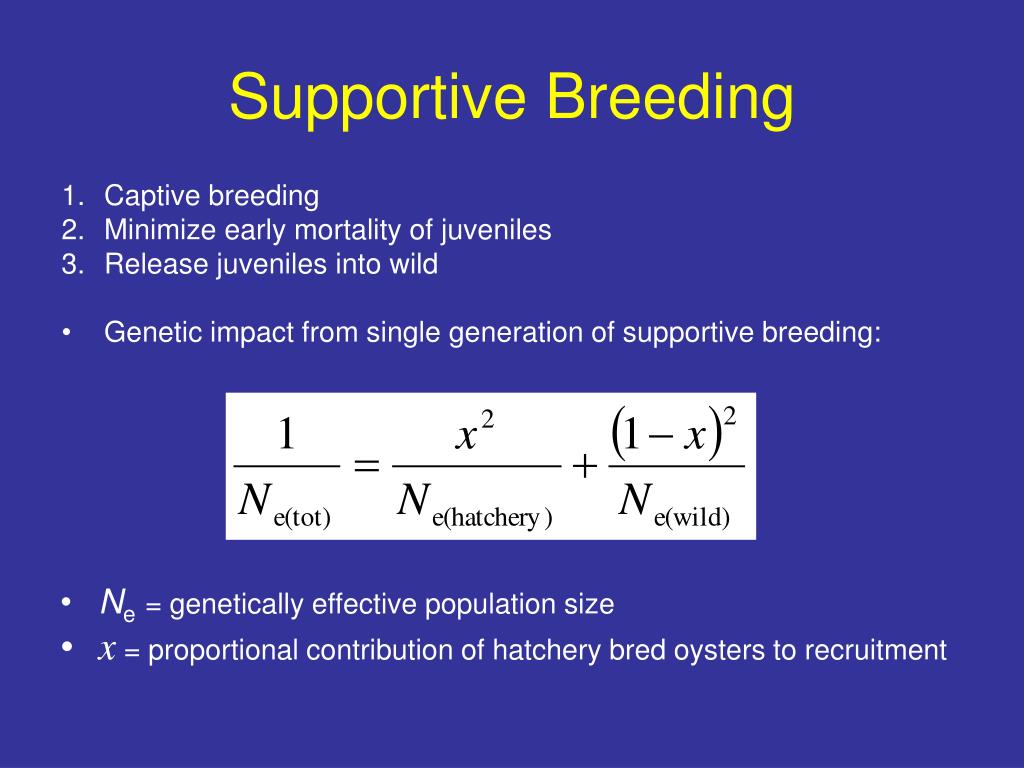 Supportive Breeding

1. Captive breeding
2. Minimize early mortality of juveniles
3. Release juveniles into wild

• Genetic impact from single generation of supportive breeding:

$\frac{1}{N_{e(tot)}} = \frac{x^2}{N_{e(hatchery)}} + \frac{(1-x)^2}{N_{e(wild)}}$

• $N_e$ = genetically effective population size
• $x$ = proportional contribution of hatchery bred oysters to recruitment